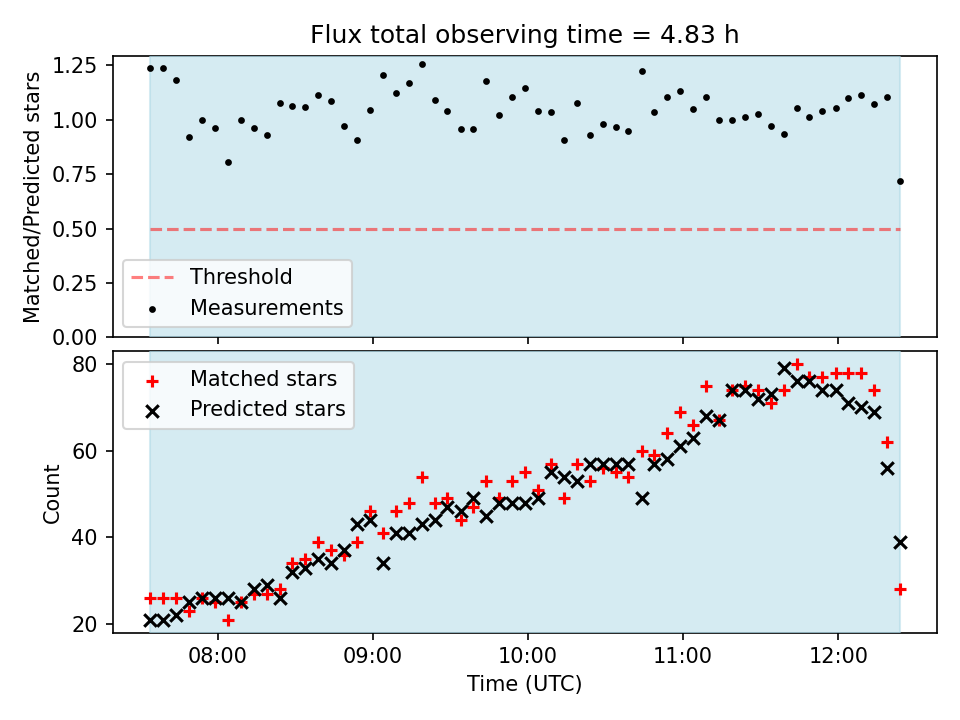 Flux total observing time = 4.83 h

Matched/Predicted stars

1.25
1.00
0.75
0.50
0.25
0.00

Threshold
Measurements

Count

80
60
40
20

Matched stars
Predicted stars

08:00
09:00
10:00
11:00
12:00

Time (UTC)